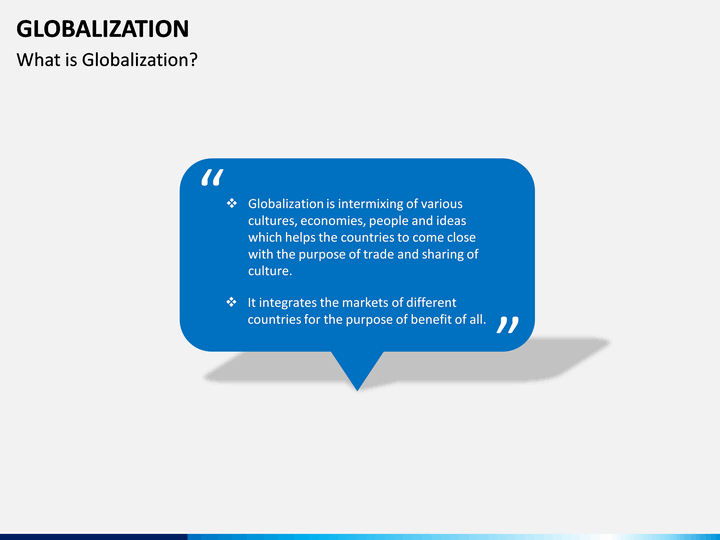 GLOBALIZATION
What is Globalization?

“

❖ Globalization is intermixing of various cultures, economies, people and ideas which helps the countries to come close with the purpose of trade and sharing of culture.

❖ It integrates the markets of different countries for the purpose of benefit of all.

”